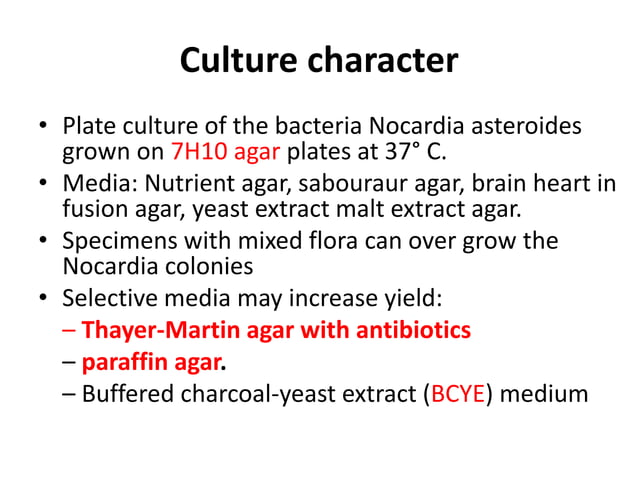 Culture character

• Plate culture of the bacteria Nocardia asteroides grown on 7H10 agar plates at 37° C.
• Media: Nutrient agar, sabouraur agar, brain heart in fusion agar, yeast extract malt extract agar.
• Specimens with mixed flora can over grow the Nocardia colonies
• Selective media may increase yield:
– Thayer-Martin agar with antibiotics
– paraffin agar.
– Buffered charcoal-yeast extract (BCYE) medium